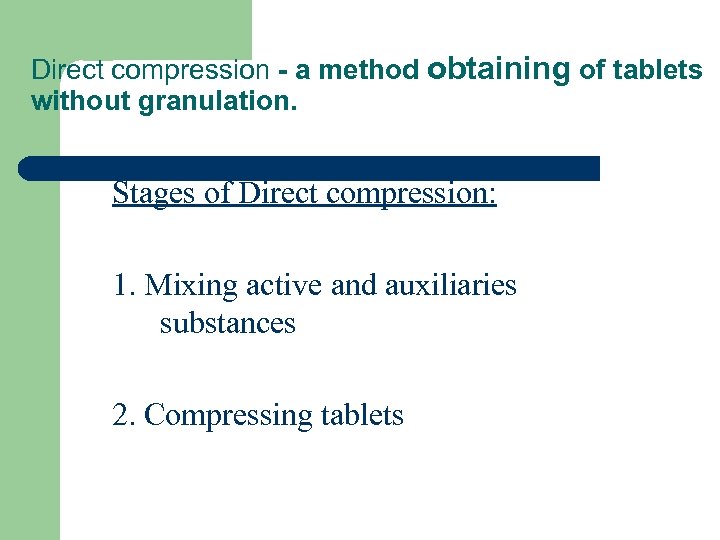 Direct compression - a method obtaining of tablets without granulation.

Stages of Direct compression:

1. Mixing active and auxiliaries substances

2. Compressing tablets